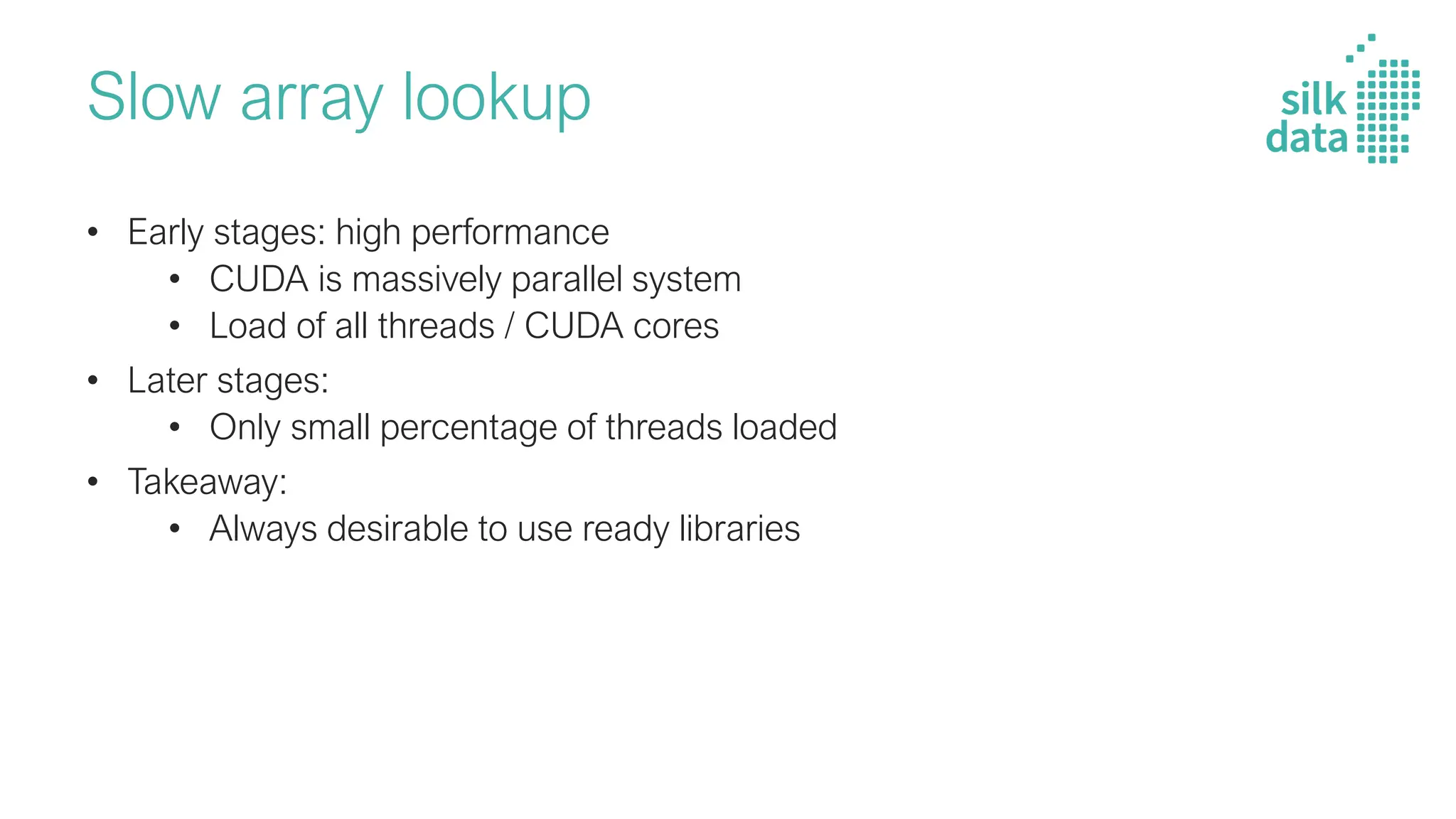 Slow array lookup

silk
data

• Early stages: high performance
• CUDA is massively parallel system
• Load of all threads / CUDA cores
• Later stages:
• Only small percentage of threads loaded
• Takeaway:
• Always desirable to use ready libraries